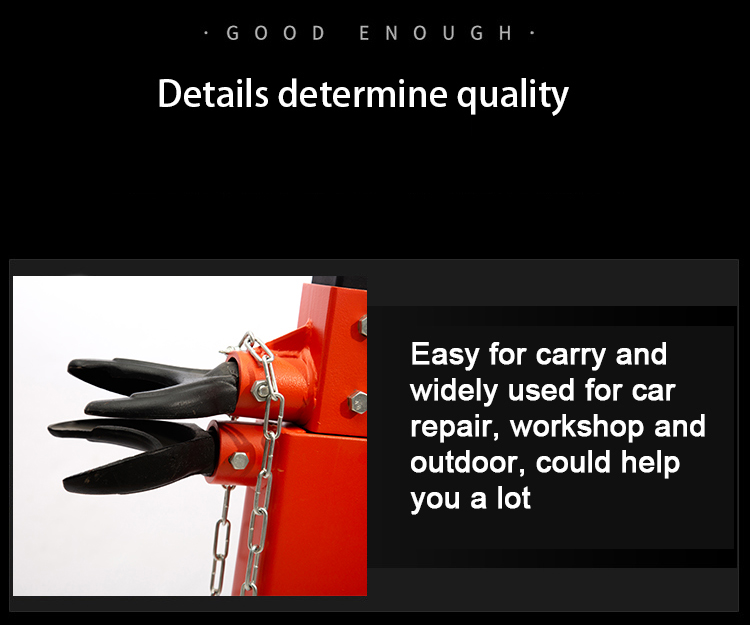 · GOOD ENOUGH ·

Details determine quality

Easy for carry and widely used for car repair, workshop and outdoor, could help you a lot